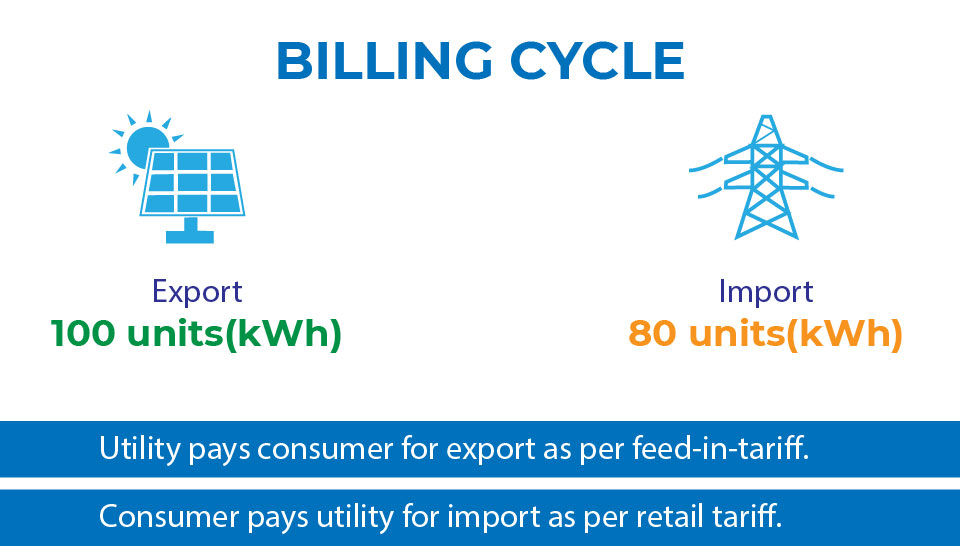 BILLING CYCLE

Export
100 units(kWh)

Import
80 units(kWh)

Utility pays consumer for export as per feed-in-tariff.

Consumer pays utility for import as per retail tariff.